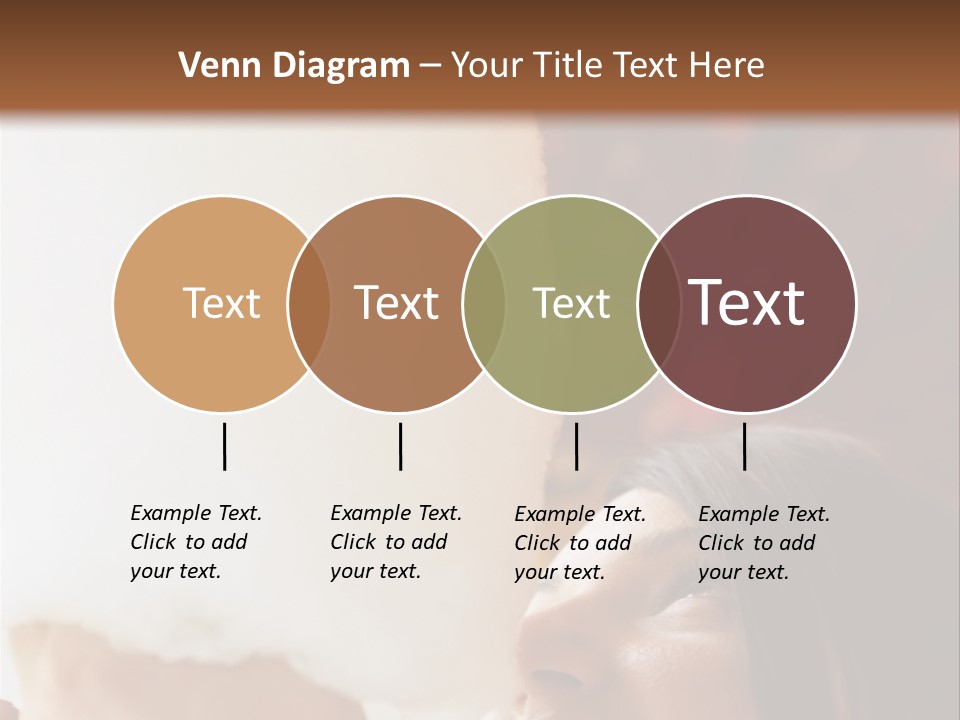 Venn Diagram – Your Title Text Here

Text

Text

Text

Text

Example Text. Click to add your text.

Example Text. Click to add your text.

Example Text. Click to add your text.

Example Text. Click to add your text.